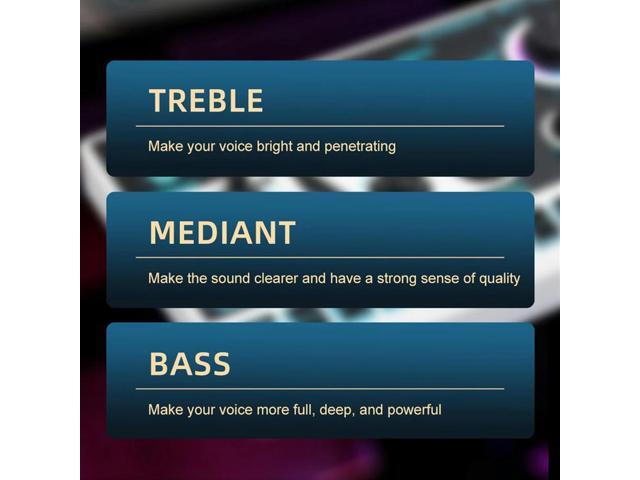 TREBLE

Make your voice bright and penetrating

MEDIANT

Make the sound clearer and have a strong sense of quality

BASS

Make your voice more full, deep, and powerful